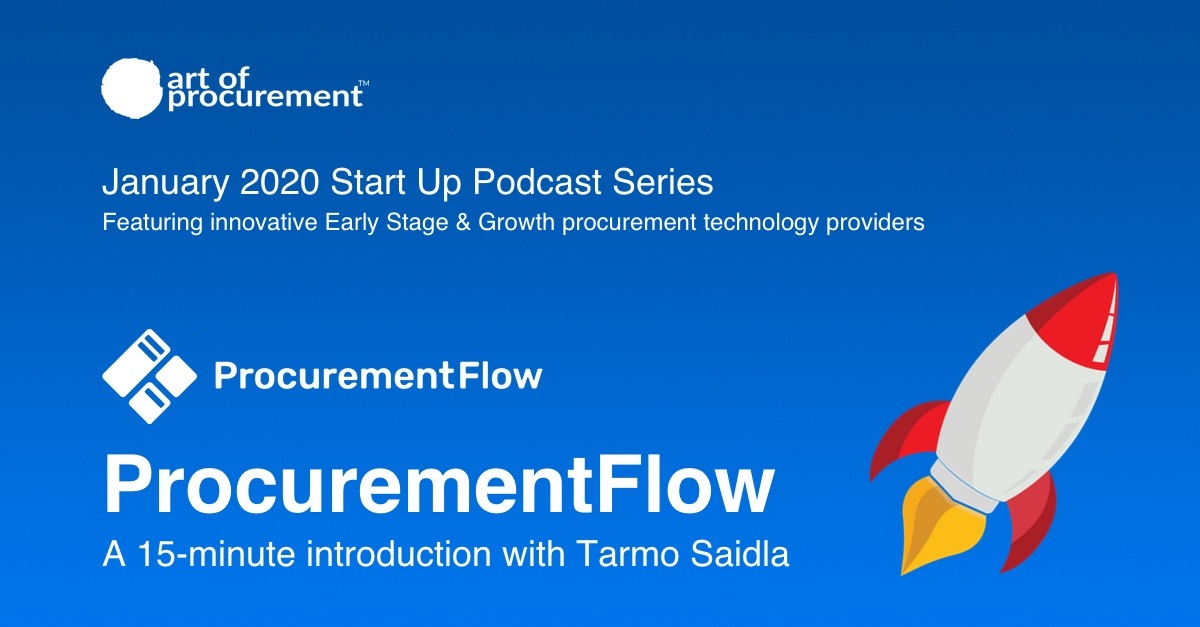 art of procurement™

January 2020 Start Up Podcast Series
Featuring innovative Early Stage & Growth procurement technology providers

ProcurementFlow

ProcurementFlow
A 15-minute introduction with Tarmo Saidla